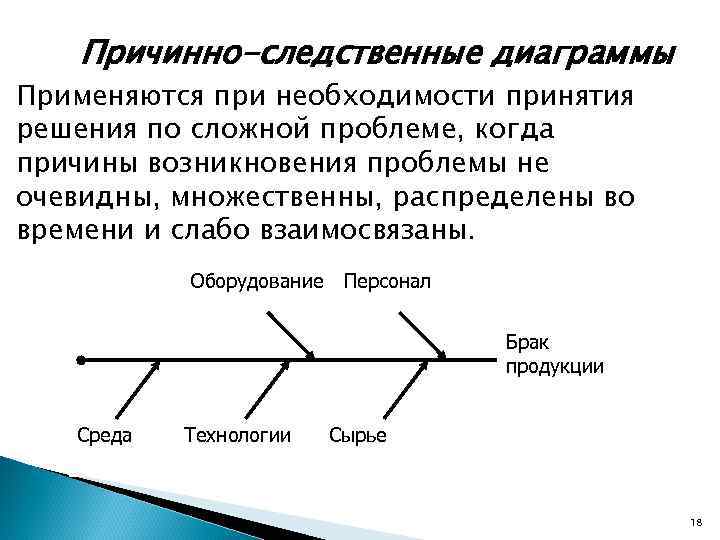 Причинно-следственные диаграммы

Применяются при необходимости принятия решения по сложной проблеме, когда причины возникновения проблемы не очевидны, множественны, распределены во времени и слабо взаимосвязаны.

Оборудование Персонал

Брак продукции

Среда Технологии Сырье

18